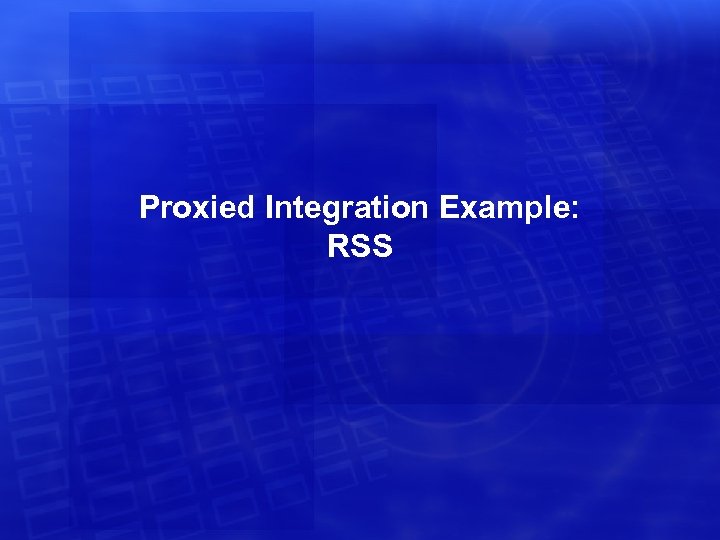 Proxied Integration Example:
RSS